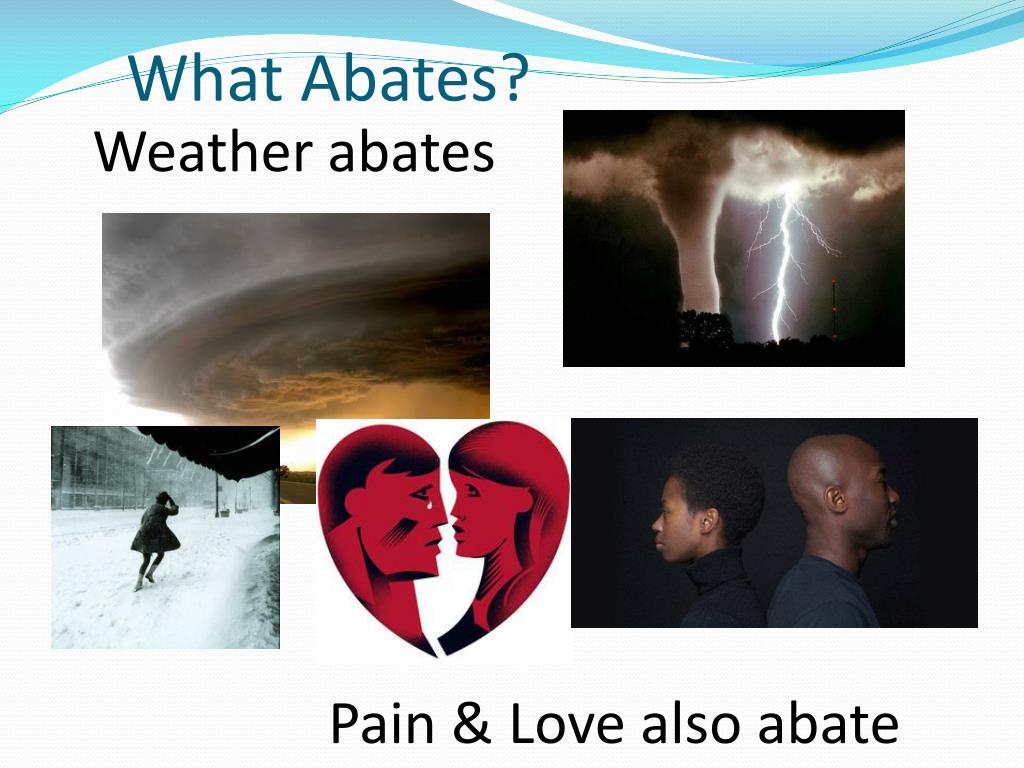 What Abates?
Weather abates

Pain & Love also abate